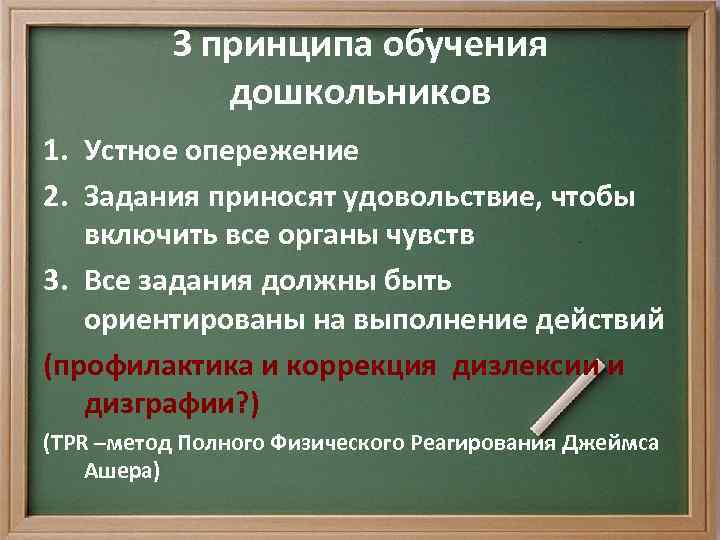 3 принципа обучения дошкольников

1. Устное опережение
2. Задания приносят удовольствие, чтобы включить все органы чувств
3. Все задания должны быть ориентированы на выполнение действий

(профилактика и коррекция дизлексии и дизграфии?)

(TPR –метод Полного Физического Реагирования Джеймса Ашера)